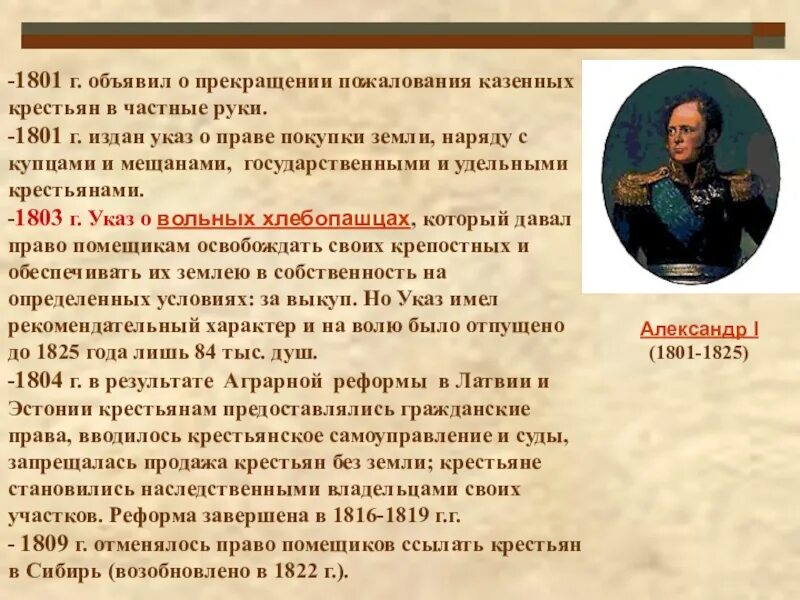 -1801 г. объявил о прекращении пожалования казенных крестьян в частные руки.

-1801 г. издан указ о праве покупки земли, наряду с купцами и мещанами, государственными и удельными крестьянами.

-1803 г. Указ о вольных хлебопашцах, который давал право помещикам освобождать своих крепостных и обеспечивать их землею в собственность на определенных условиях: за выкуп. Но Указ имел рекомендательный характер и на волю было отпущено до 1825 года лишь 84 тыс. душ.

-1804 г. в результате Аграрной реформы в Латвии и Эстонии крестьянам предоставлялись гражданские права, вводилось крестьянское самоуправление и суды, запрещалась продажа крестьян без земли; крестьяне становились наследственными владельцами своих участков. Реформа завершена в 1816-1819 г.г.

- 1809 г. отменялось право помещиков ссылать крестьян в Сибирь (возобновлено в 1822 г.).

Александр I
(1801-1825)